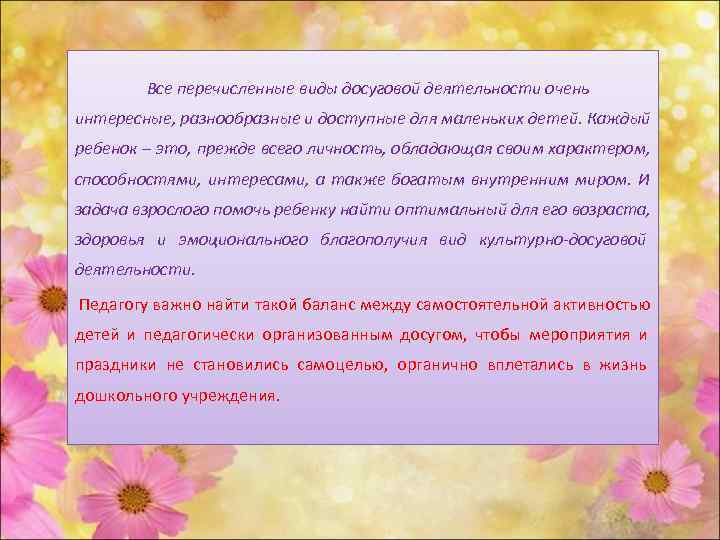 Все перечисленные виды досуговой деятельности очень интересные, разнообразные и доступные для маленьких детей. Каждый ребенок – это, прежде всего личность, обладающая своим характером, способностями, интересами, а также богатым внутренним миром. И задача взрослого помочь ребенку найти оптимальный для его возраста, здоровья и эмоционального благополучия вид культурно-досуговой деятельности.

Педагогу важно найти такой баланс между самостоятельной активностью детей и педагогически организованным досугом, чтобы мероприятия и праздники не становились самоцелью, органично вплетались в жизнь дошкольного учреждения.